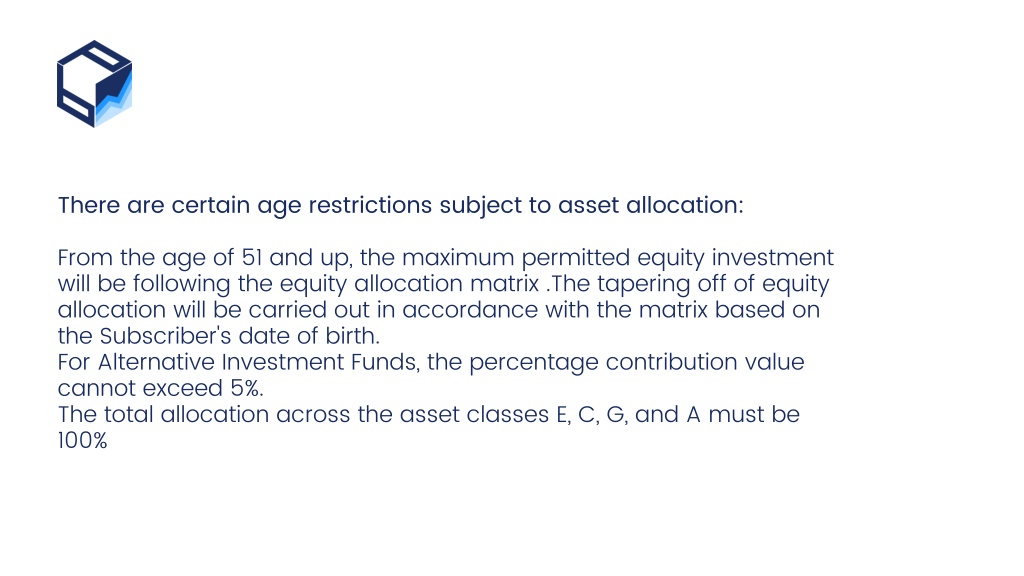 There are certain age restrictions subject to asset allocation:

From the age of 51 and up, the maximum permitted equity investment will be following the equity allocation matrix .The tapering off of equity allocation will be carried out in accordance with the matrix based on the Subscriber's date of birth.
For Alternative Investment Funds, the percentage contribution value cannot exceed 5%.
The total allocation across the asset classes E, C, G, and A must be 100%